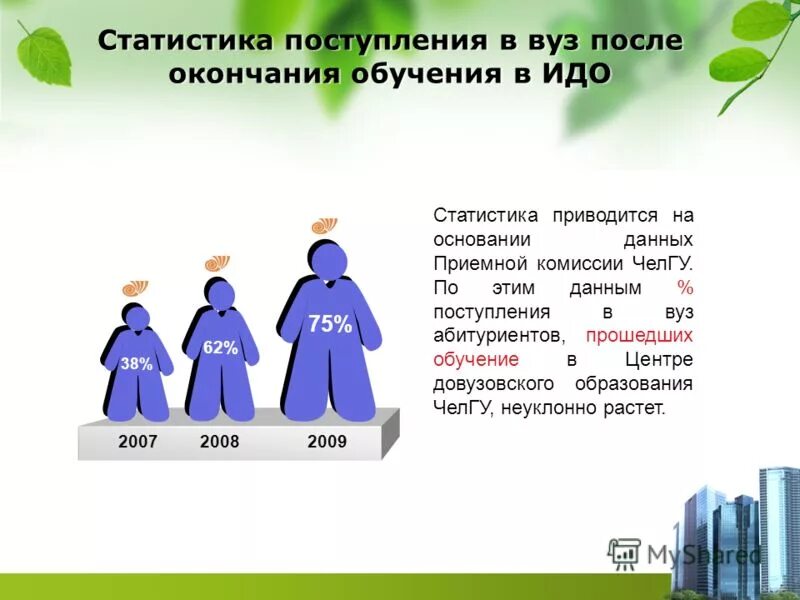 Статистика поступления в вуз после окончания обучения в ИДО

38%
62%
75%
2007
2008
2009

Статистика приводится на основании данных Приемной комиссии ЧелГУ. По этим данным % поступления в вуз абитуриентов, прошедших обучение в Центре довузовского образования ЧелГУ, неуклонно растет.

MyShared